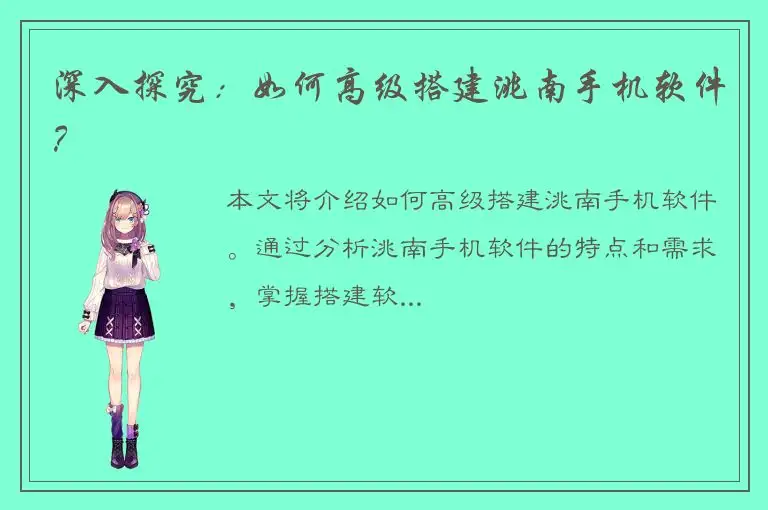 深入探究：如何高级搭建洮南手机软件？

本文将介绍如何高级搭建洮南手机软件。通过分析洮南手机软件的特点和需求，掌握搭建软...